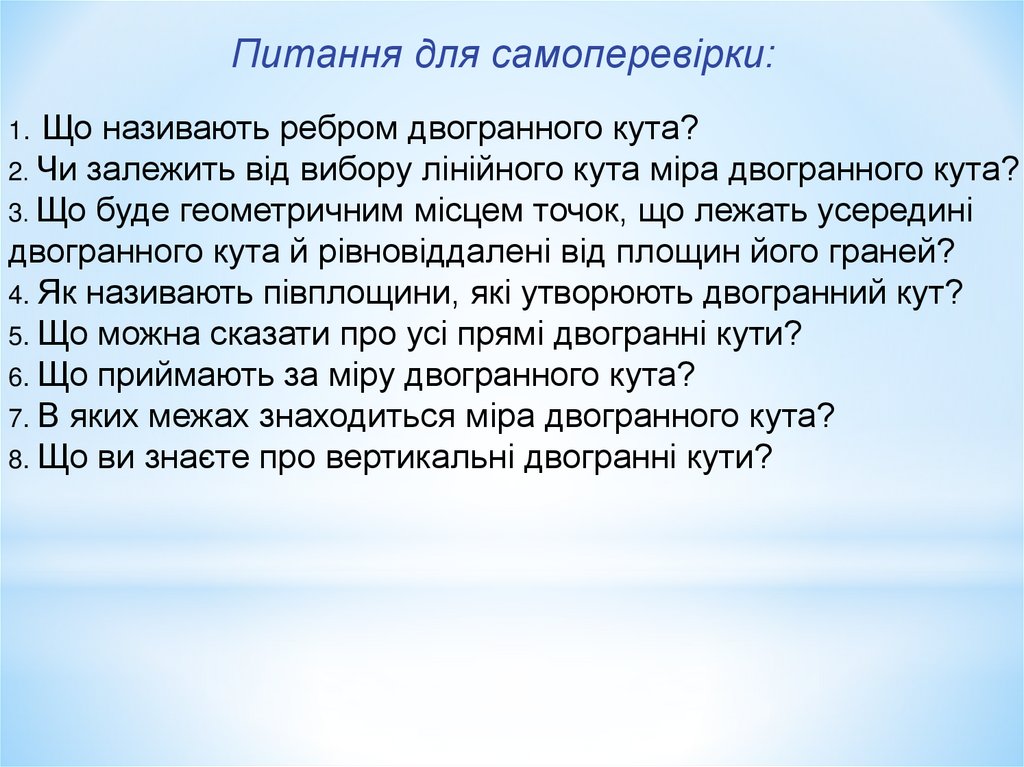 Питання для самоперевірки:

1. Що називають ребром двогранного кута?
2. Чи залежить від вибору лінійного кута міра двогранного кута?
3. Що буде геометричним місцем точок, що лежать усередині двогранного кута й рівновіддалені від площин його граней?
4. Як називають півплощини, які утворюють двогранний кут?
5. Що можна сказати про усі прямі двогранні кути?
6. Що приймають за міру двогранного кута?
7. В яких межах знаходиться міра двогранного кута?
8. Що ви знаєте про вертикальні двогранні кути?